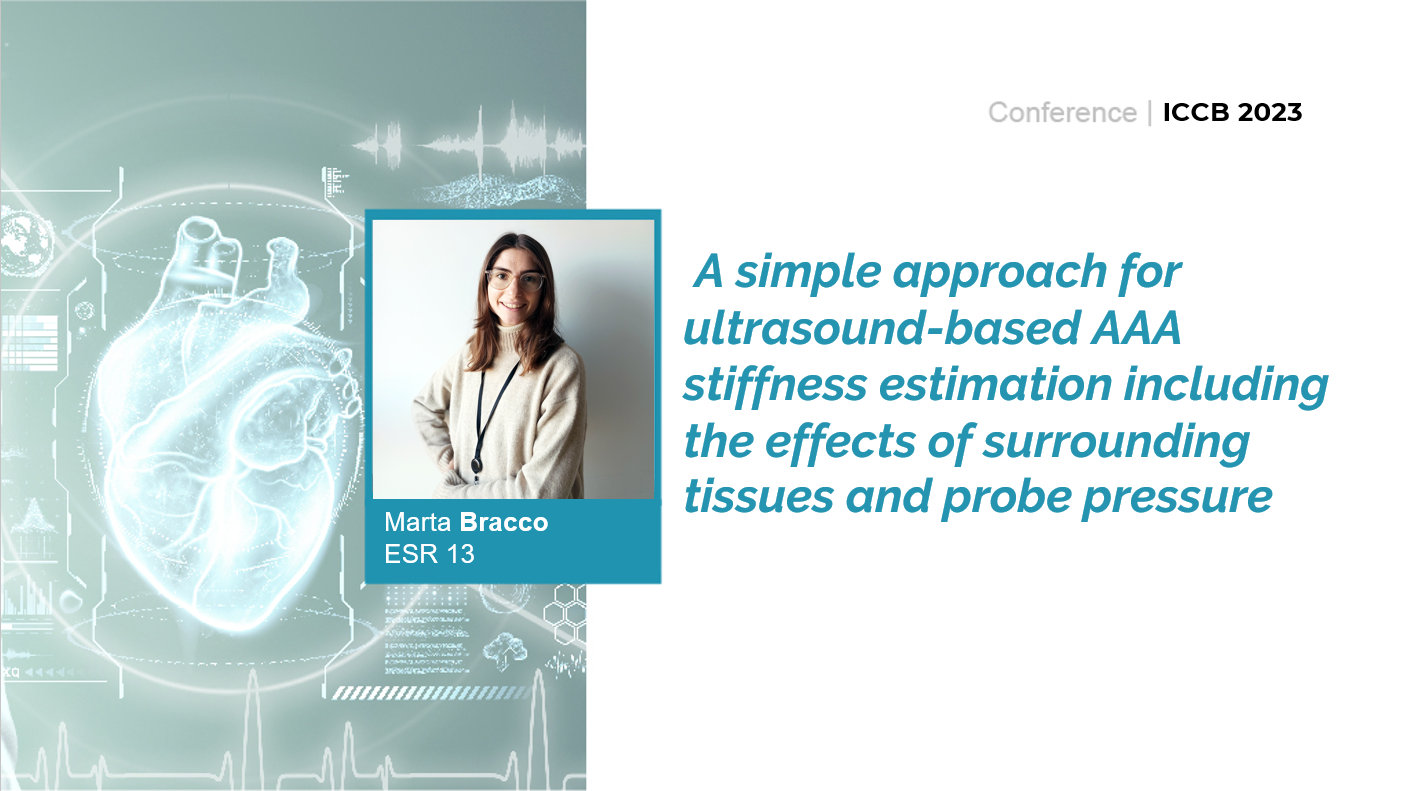 Conference | ICCB 2023

Marta Bracco
ESR 13

A simple approach for ultrasound-based AAA stiffness estimation including the effects of surrounding tissues and probe pressure